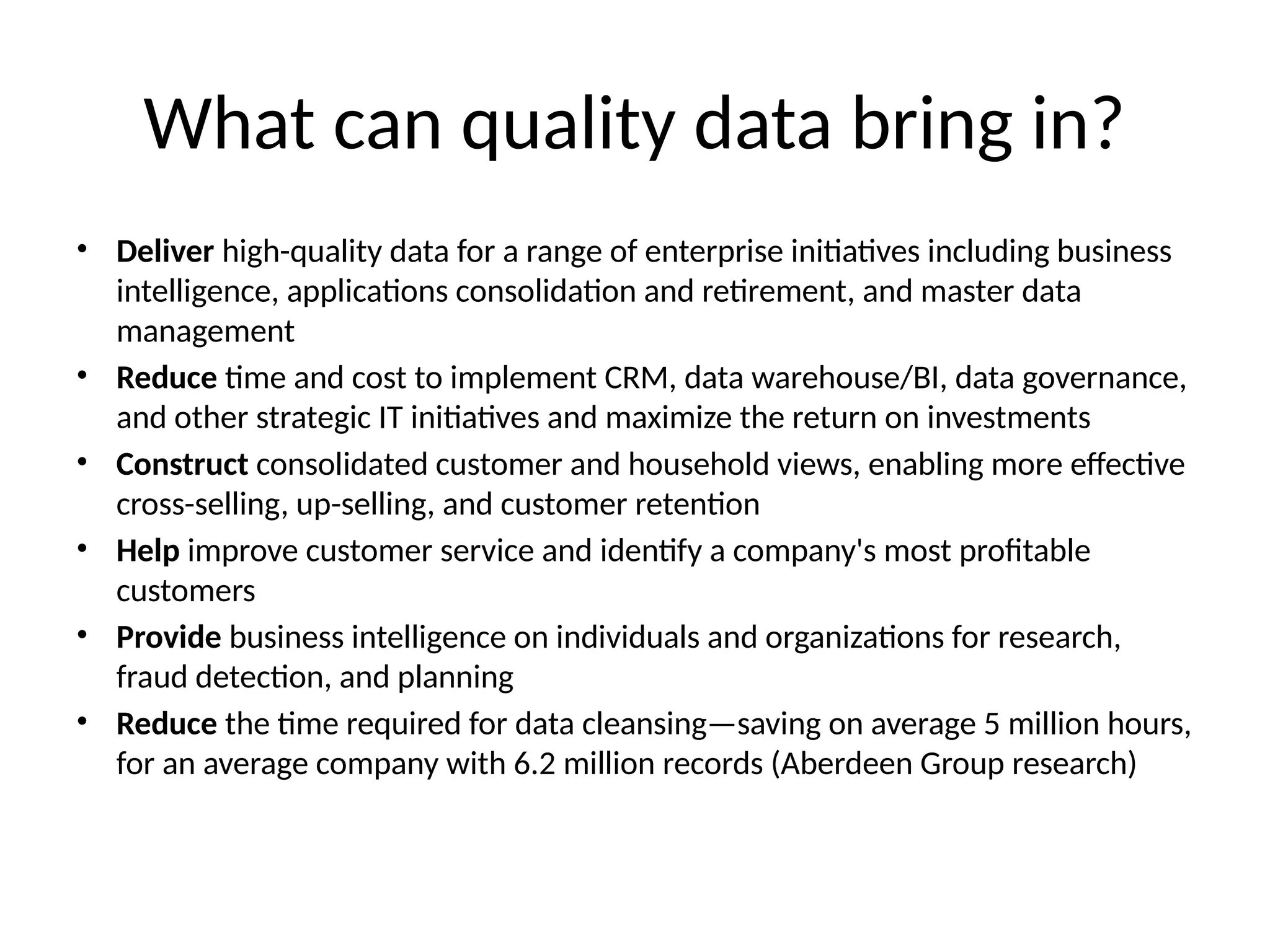 What can quality data bring in?

• Deliver high-quality data for a range of enterprise initiatives including business intelligence, applications consolidation and retirement, and master data management
• Reduce time and cost to implement CRM, data warehouse/BI, data governance, and other strategic IT initiatives and maximize the return on investments
• Construct consolidated customer and household views, enabling more effective cross-selling, up-selling, and customer retention
• Help improve customer service and identify a company's most profitable customers
• Provide business intelligence on individuals and organizations for research, fraud detection, and planning
• Reduce the time required for data cleansing—saving on average 5 million hours, for an average company with 6.2 million records (Aberdeen Group research)